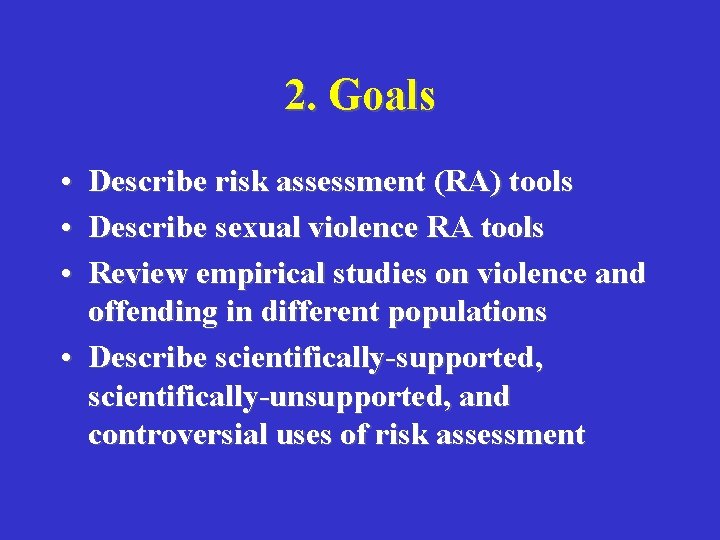 2. Goals

• Describe risk assessment (RA) tools
• Describe sexual violence RA tools
• Review empirical studies on violence and offending in different populations
• Describe scientifically-supported, scientifically-unsupported, and controversial uses of risk assessment